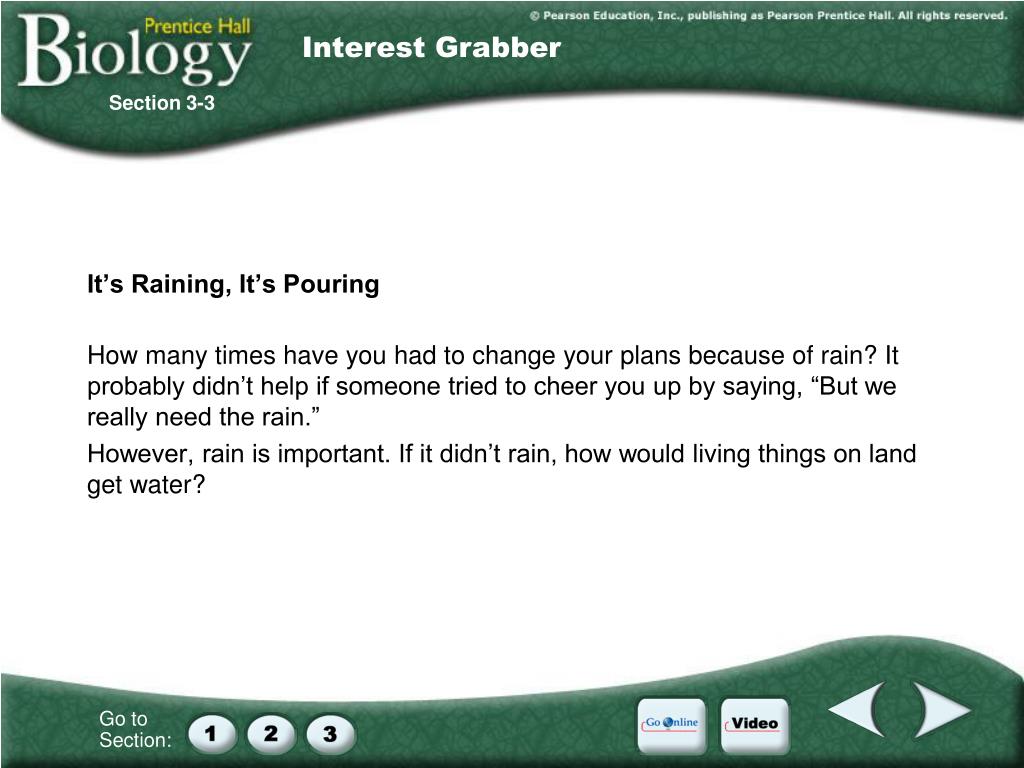 Prentice Hall
Biology

© Pearson Education, Inc., publishing as Pearson Prentice Hall. All rights reserved.

Interest Grabber

Section 3-3

It’s Raining, It’s Pouring

How many times have you had to change your plans because of rain? It probably didn’t help if someone tried to cheer you up by saying, “But we really need the rain.”

However, rain is important. If it didn’t rain, how would living things on land get water?

Go to Section:
1
2
3

Go Online
Video